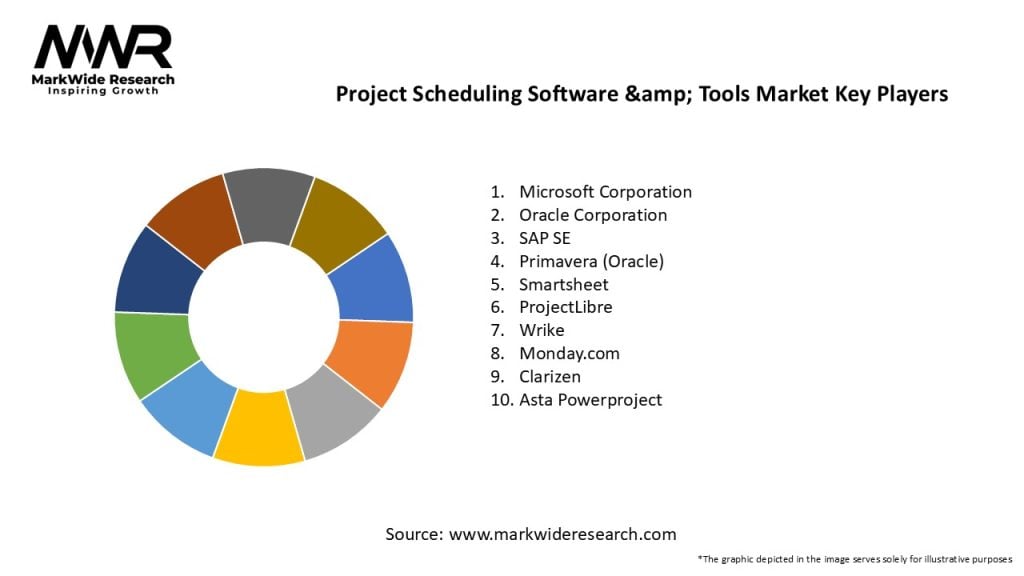 MWR
MarkWide Research
Inspiring Growth

Project Scheduling Software &amp; Tools Market Key Players

1. Microsoft Corporation
2. Oracle Corporation
3. SAP SE
4. Primavera (Oracle)
5. Smartsheet
6. ProjectLibre
7. Wrike
8. Monday.com
9. Clarizen
10. Asta Powerproject

Source: www.markwideresearch.com

*The graphic depicted in the image serves solely for illustrative purposes